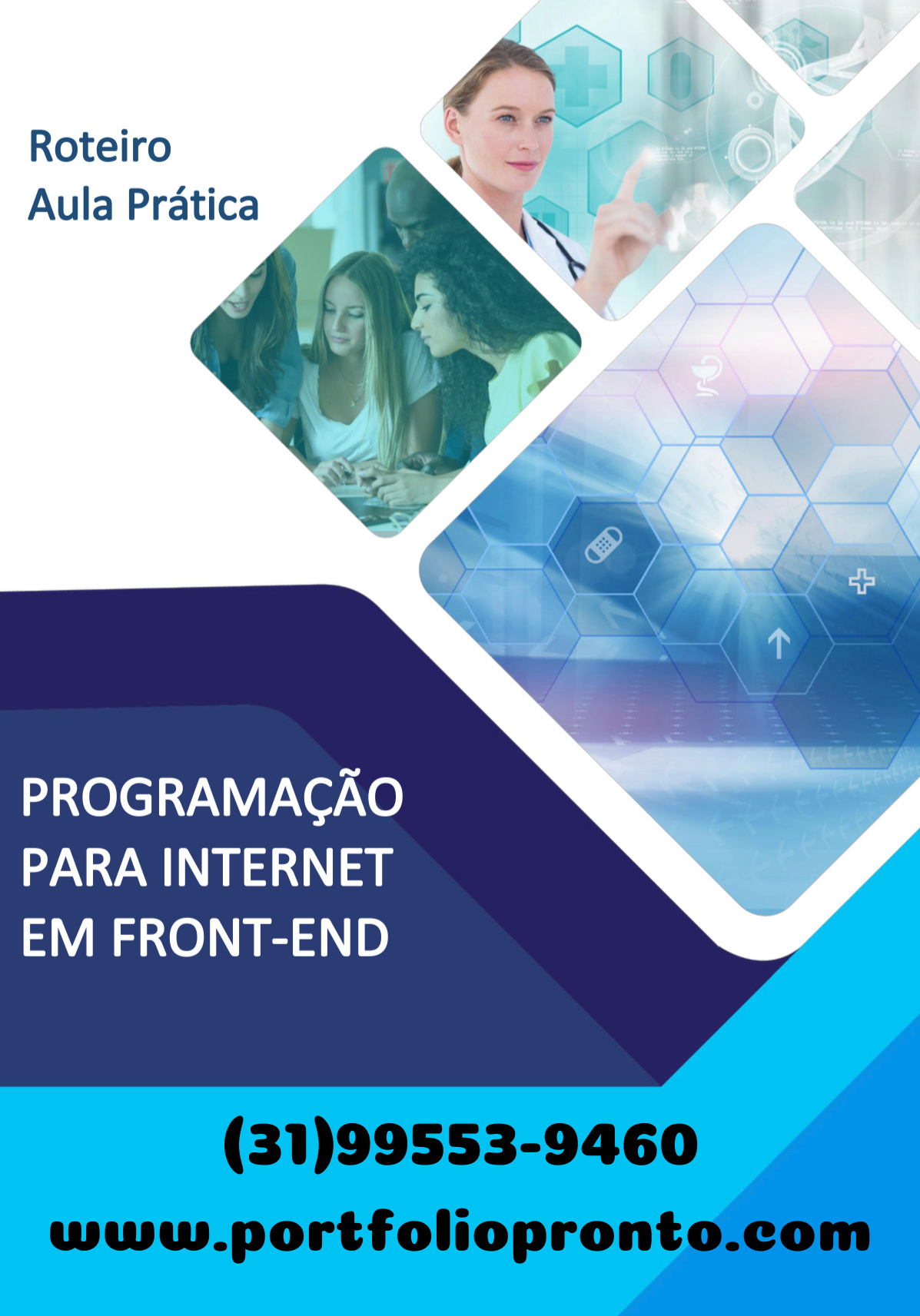 Roteiro
Aula Prática

PROGRAMAÇÃO
PARA INTERNET
EM FRONT-END

(31)99553-9460
www.portfoliopronto.com